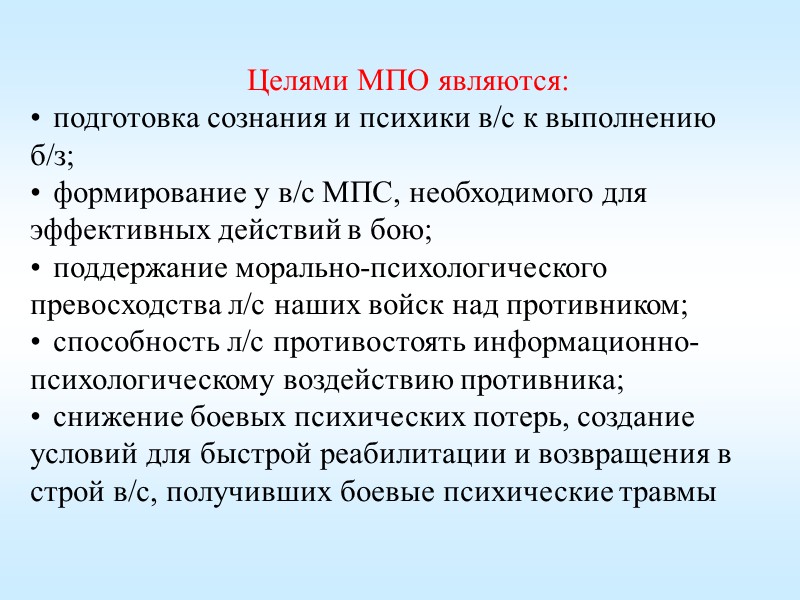 Целями МПО являются:

• подготовка сознания и психики в/с к выполнению б/з;

• формирование у в/с МПС, необходимого для эффективных действий в бою;

• поддержание морально-психологического превосходства л/с наших войск над противником;

• способность л/с противостоять информационно-психологическому воздействию противника;

• снижение боевых психических потерь, создание условий для быстрой реабилитации и возвращения в строй в/с, получивших боевые психические травмы